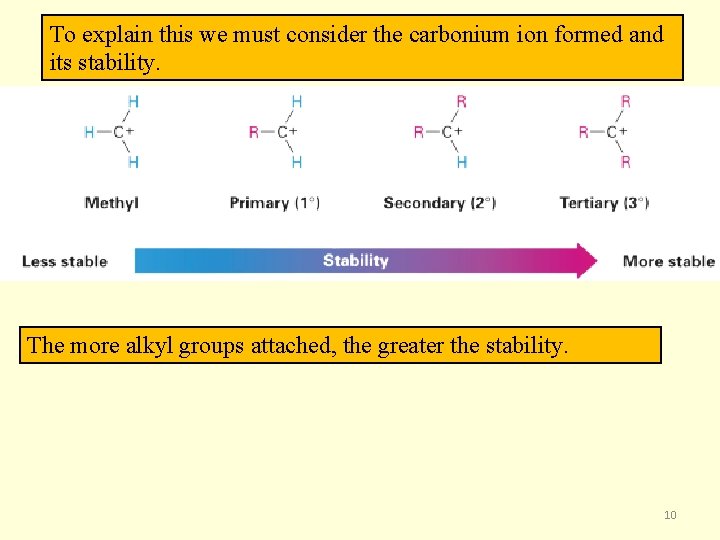 To explain this we must consider the carbonium ion formed and its stability.

H
H—C+
H

H
R—C+
H

R
R—C+
H

R
R—C+
R

Methyl

Primary (1°)

Secondary (2°)

Tertiary (3°)

Less stable

Stability

More stable

The more alkyl groups attached, the greater the stability.

10